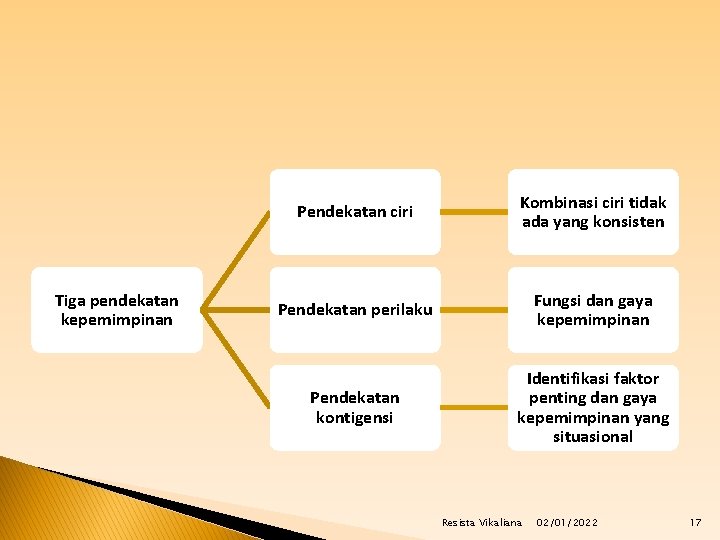 Tiga pendekatan kepemimpinan

Pendekatan ciri

Kombinasi ciri tidak ada yang konsisten

Pendekatan perilaku

Fungsi dan gaya kepemimpinan

Pendekatan kontigensi

Identifikasi faktor penting dan gaya kepemimpinan yang situasional

Resista Vikaliana 02/01/2022 17